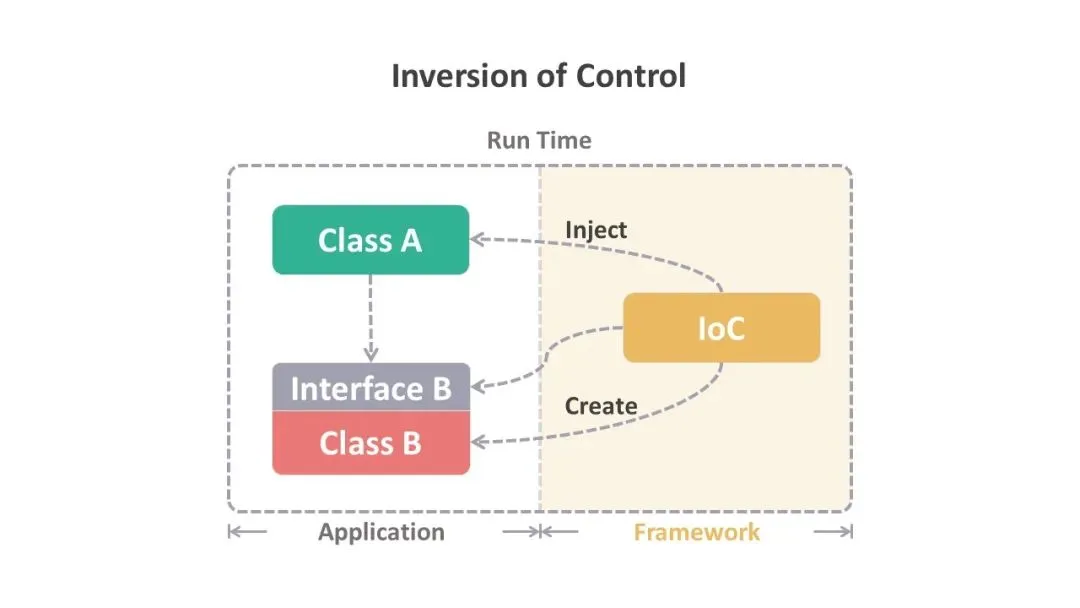 Inversion of Control

Run Time

Class A

Inject

IoC

Interface B

Create

Class B

Application

Framework